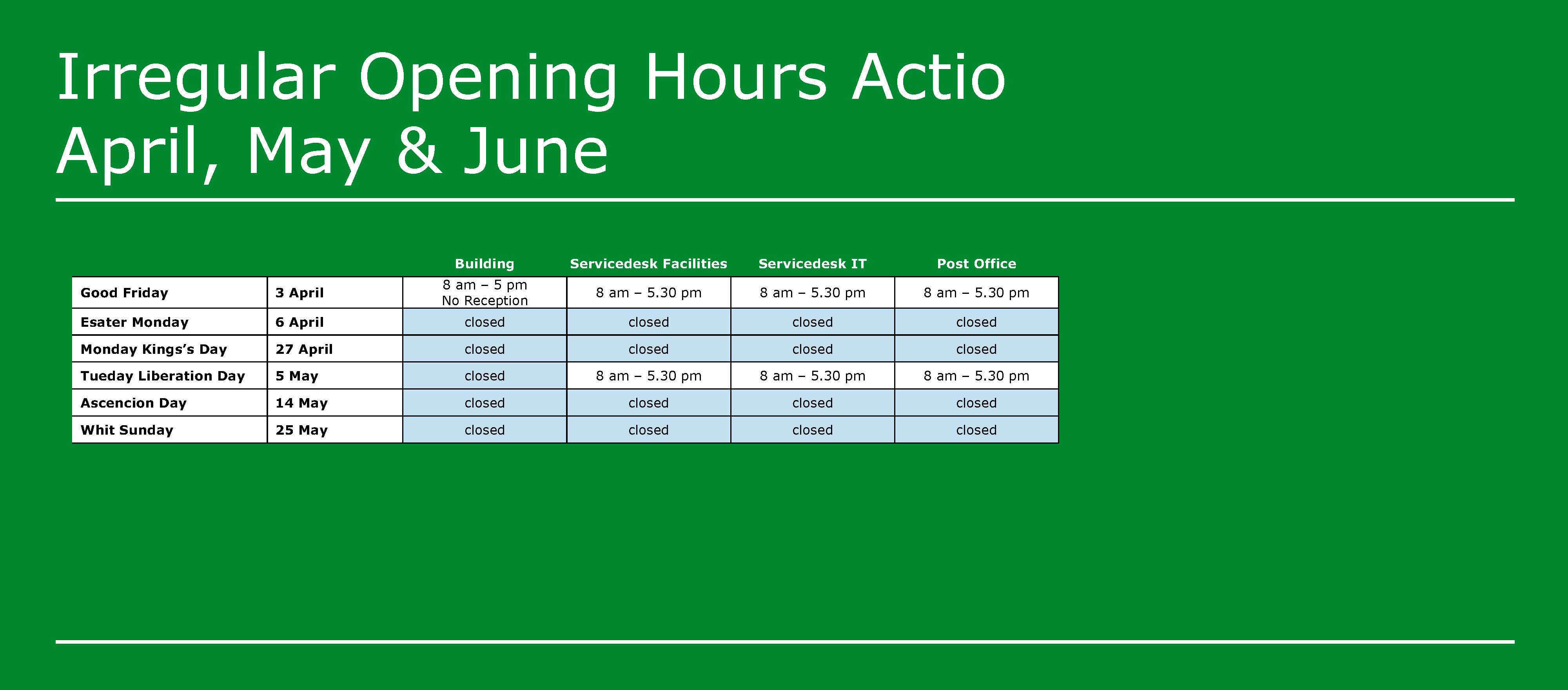 Irregular Opening Hours Actio
April, May & June

| | | Building | Servicedesk Facilities | Servicedesk IT | Post Office |
|---|---|---|---|---|---|
| Good Friday | 3 April | 8 am – 5 pm No Reception | 8 am – 5.30 pm | 8 am – 5.30 pm | 8 am – 5.30 pm |
| Esater Monday | 6 April | closed | closed | closed | closed |
| Monday Kings's Day | 27 April | closed | closed | closed | closed |
| Tueday Liberation Day | 5 May | closed | 8 am – 5.30 pm | 8 am – 5.30 pm | 8 am – 5.30 pm |
| Ascencion Day | 14 May | closed | closed | closed | closed |
| Whit Sunday | 25 May | closed | closed | closed | closed |